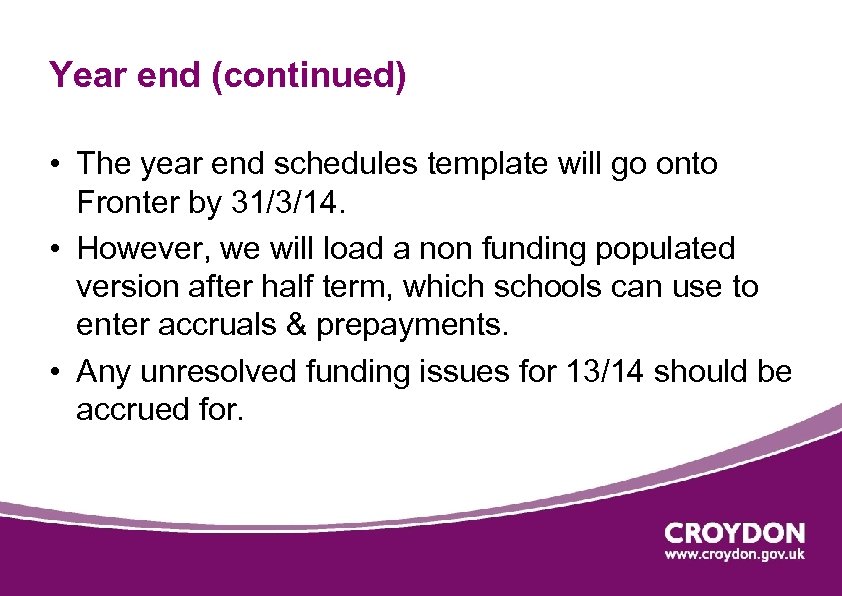 Year end (continued)

• The year end schedules template will go onto Fronter by 31/3/14.

• However, we will load a non funding populated version after half term, which schools can use to enter accruals & prepayments.

• Any unresolved funding issues for 13/14 should be accrued for.

CROYDON
www.croydon.gov.uk